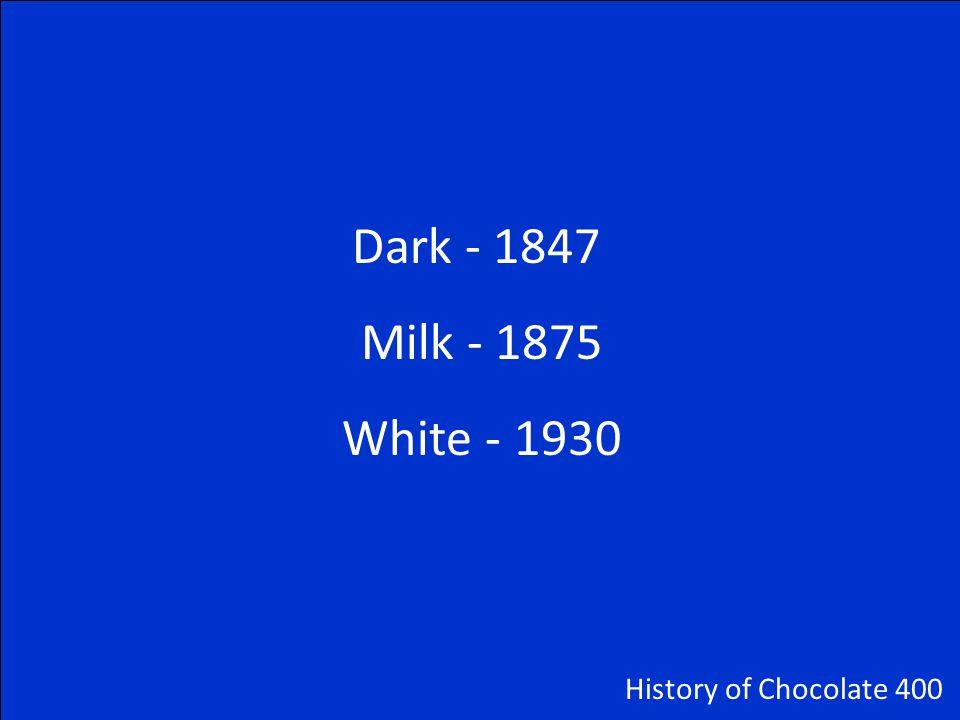 Dark - 1847

Milk - 1875

White - 1930

History of Chocolate 400